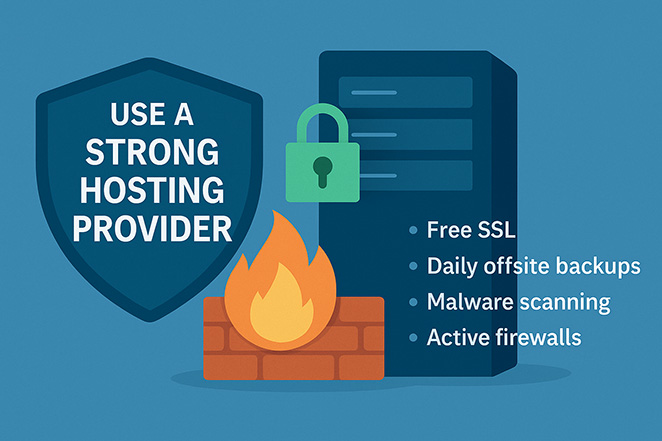 USE A STRONG HOSTING PROVIDER

• Free SSL
• Daily offsite backups
• Malware scanning
• Active firewalls